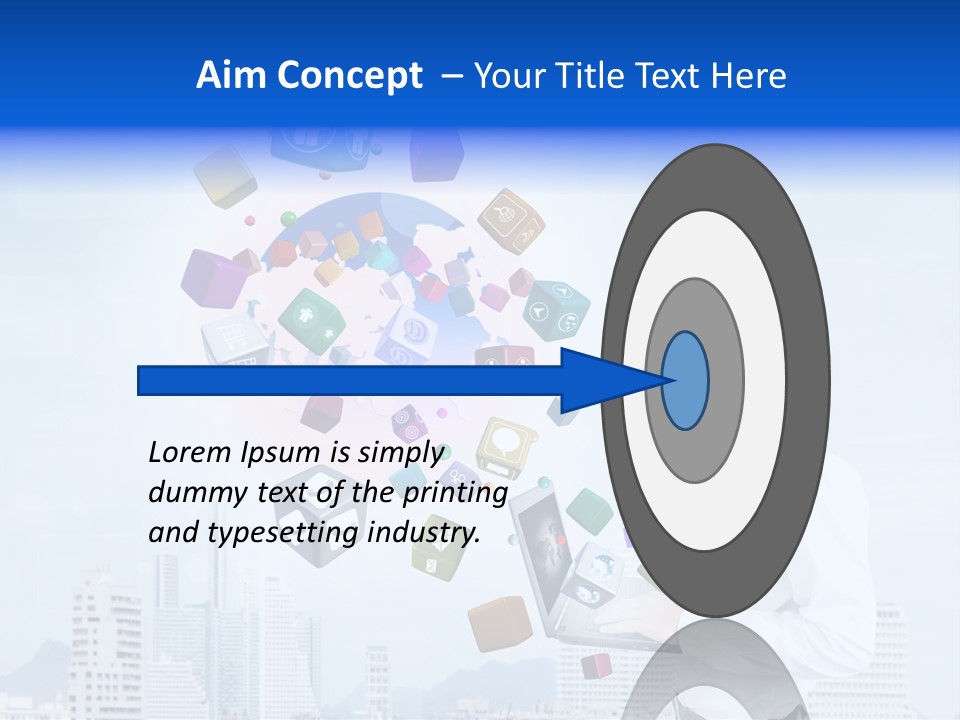 Aim Concept – Your Title Text Here

Lorem Ipsum is simply dummy text of the printing and typesetting industry.